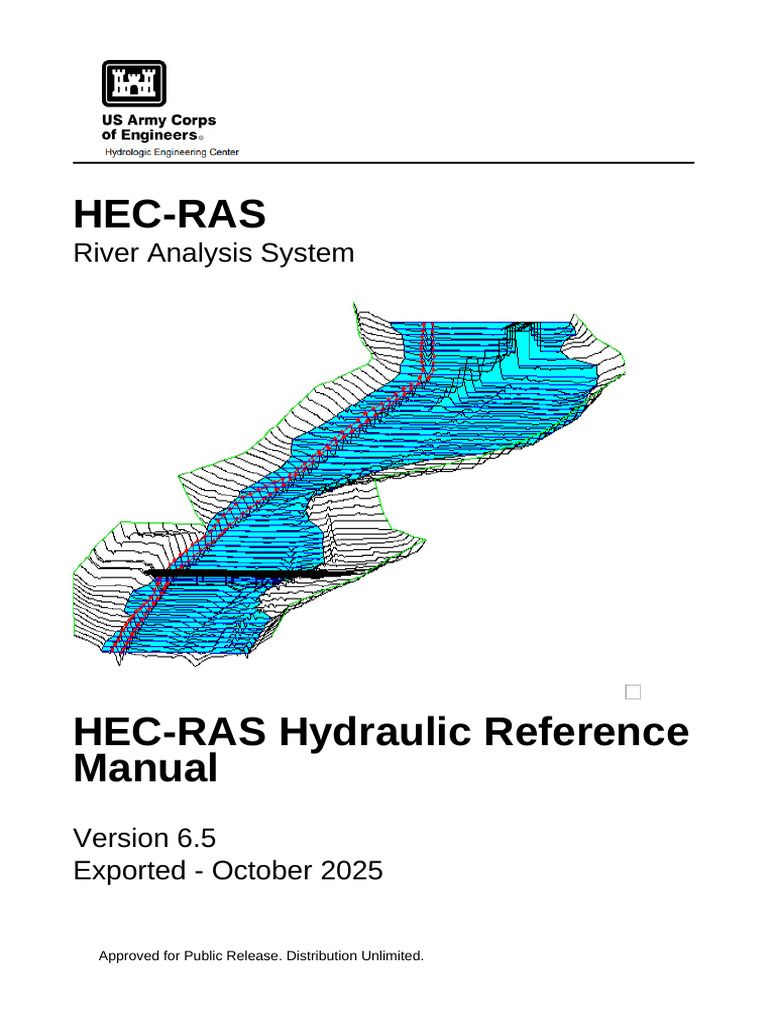 US Army Corps of Engineers®
Hydrologic Engineering Center

HEC-RAS
River Analysis System

HEC-RAS Hydraulic Reference Manual

Version 6.5
Exported - October 2025

Approved for Public Release. Distribution Unlimited.